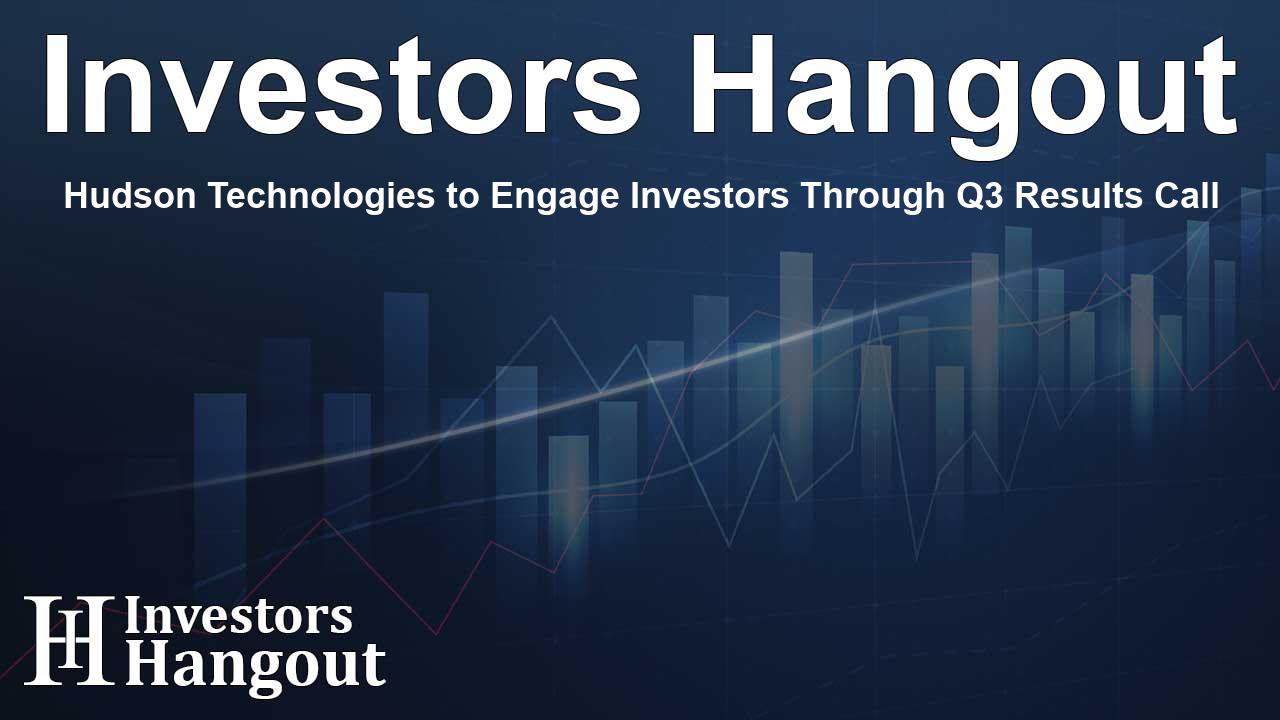 Investors Hangout

Hudson Technologies to Engage Investors Through Q3 Results Call

IH Investors Hangout